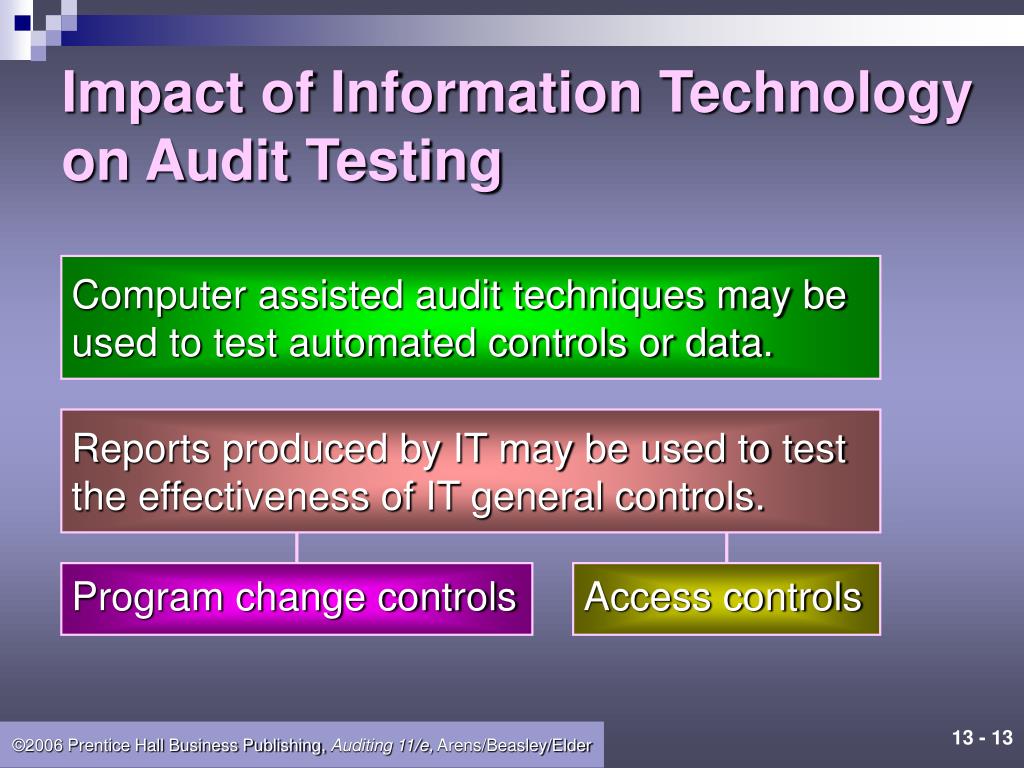 Impact of Information Technology on Audit Testing

Computer assisted audit techniques may be used to test automated controls or data.

Reports produced by IT may be used to test the effectiveness of IT general controls.

Program change controls

Access controls

©2006 Prentice Hall Business Publishing, Auditing 11/e, Arens/Beasley/Elder

13 - 13